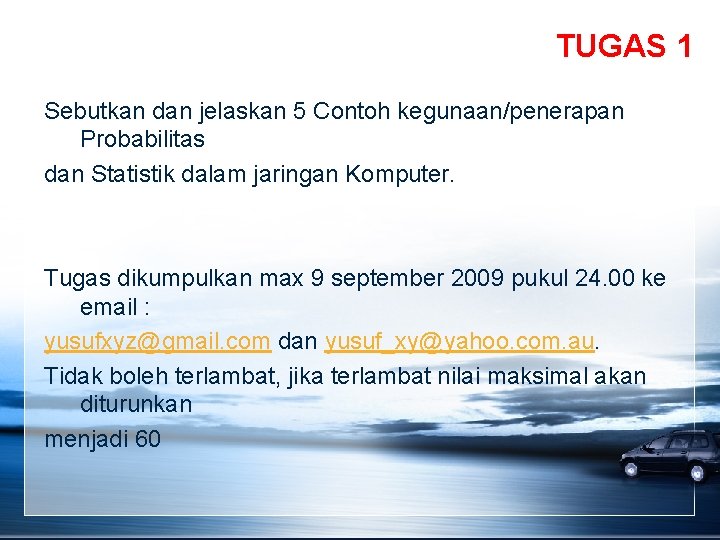 TUGAS 1

Sebutkan dan jelaskan 5 Contoh kegunaan/penerapan Probabilitas

dan Statistik dalam jaringan Komputer.

Tugas dikumpulkan max 9 september 2009 pukul 24.00 ke email :

yusufxyz@gmail.com dan yusuf_xy@yahoo.com.au.

Tidak boleh terlambat, jika terlambat nilai maksimal akan diturunkan

menjadi 60